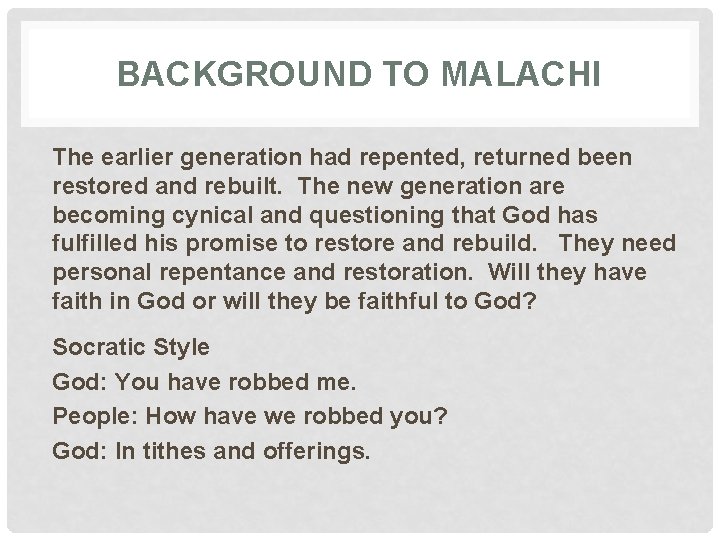 BACKGROUND TO MALACHI

The earlier generation had repented, returned been restored and rebuilt. The new generation are becoming cynical and questioning that God has fulfilled his promise to restore and rebuild. They need personal repentance and restoration. Will they have faith in God or will they be faithful to God?

Socratic Style

God: You have robbed me.

People: How have we robbed you?

God: In tithes and offerings.